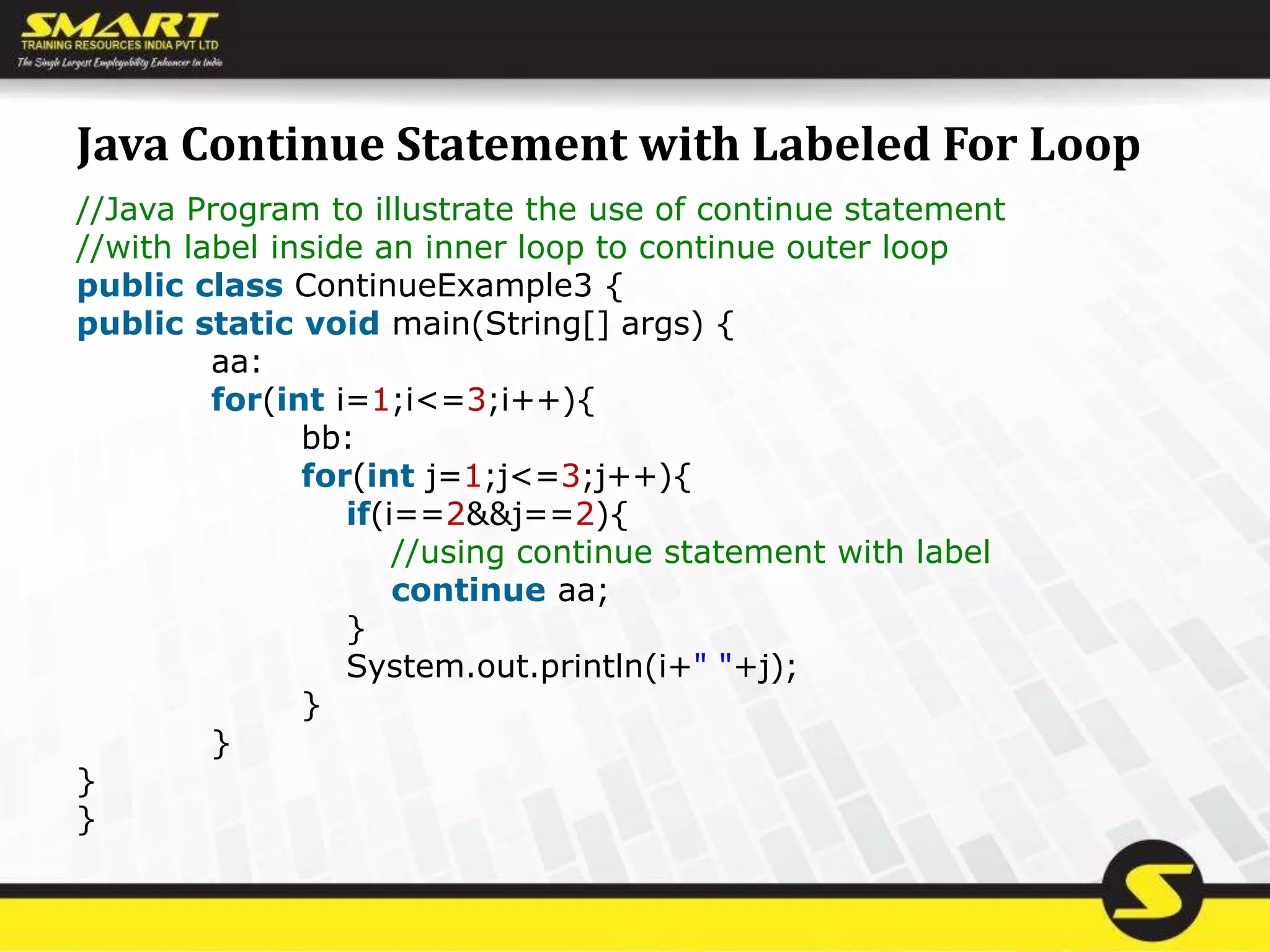 SMART
TRAINING RESOURCES INDIA PVT LTD
The Single Largest Employability Enhancer in India

Java Continue Statement with Labeled For Loop

//Java Program to illustrate the use of continue statement
//with label inside an inner loop to continue outer loop
public class ContinueExample3 {
public static void main(String[] args) {
    aa:
    for(int i=1;i<=3;i++){
        bb:
        for(int j=1;j<=3;j++){
            if(i==2&&j==2){
                //using continue statement with label
                continue aa;
            }
            System.out.println(i+" "+j);
        }
    }
}
}

S